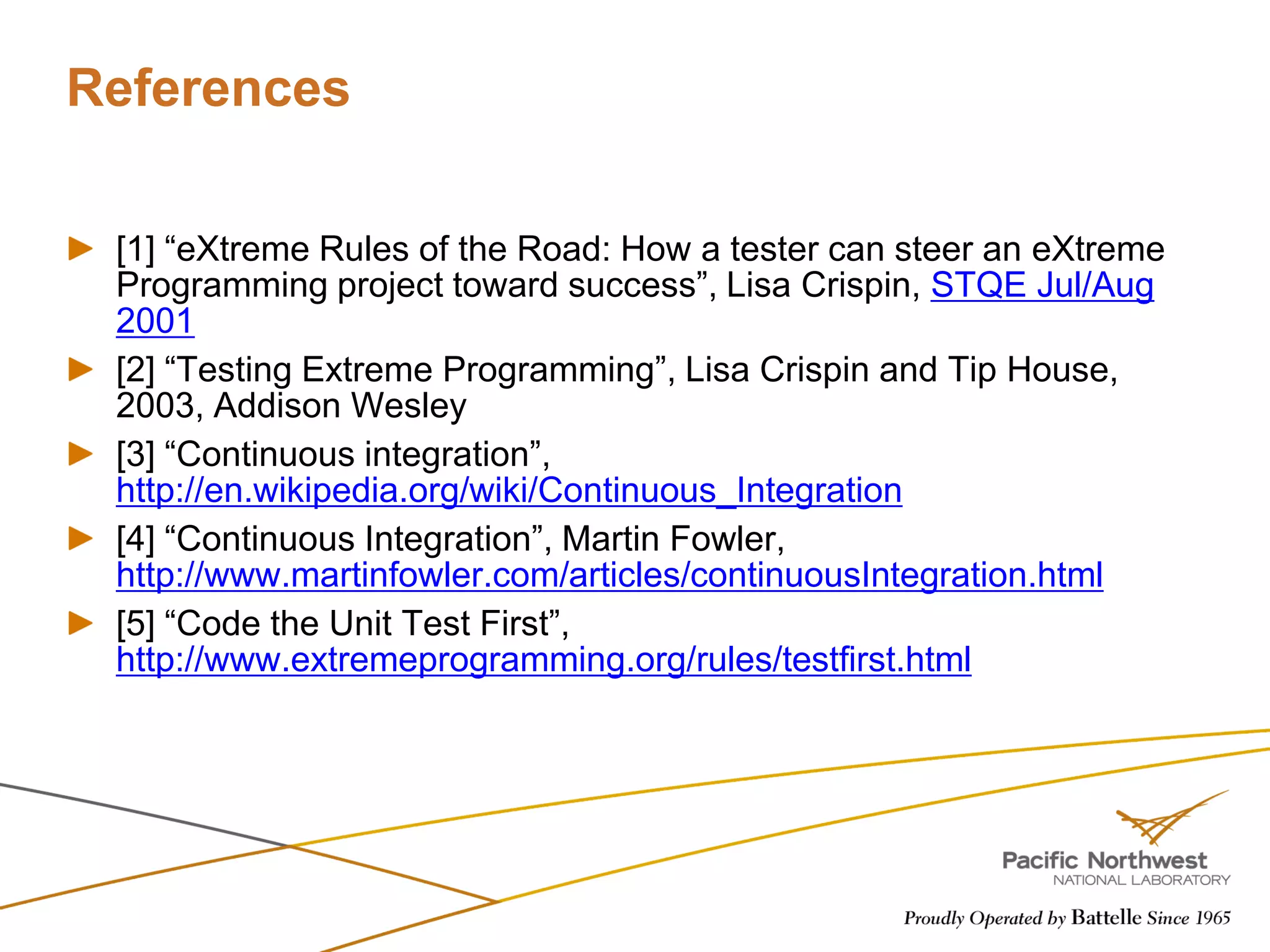 References

[1] “eXtreme Rules of the Road: How a tester can steer an eXtreme Programming project toward success”, Lisa Crispin, STQE Jul/Aug 2001

[2] “Testing Extreme Programming”, Lisa Crispin and Tip House, 2003, Addison Wesley

[3] “Continuous integration”, http://en.wikipedia.org/wiki/Continuous_Integration

[4] “Continuous Integration”, Martin Fowler, http://www.martinfowler.com/articles/continuousIntegration.html

[5] “Code the Unit Test First”, http://www.extremeprogramming.org/rules/testfirst.html

Pacific Northwest
NATIONAL LABORATORY

Proudly Operated by Battelle Since 1965